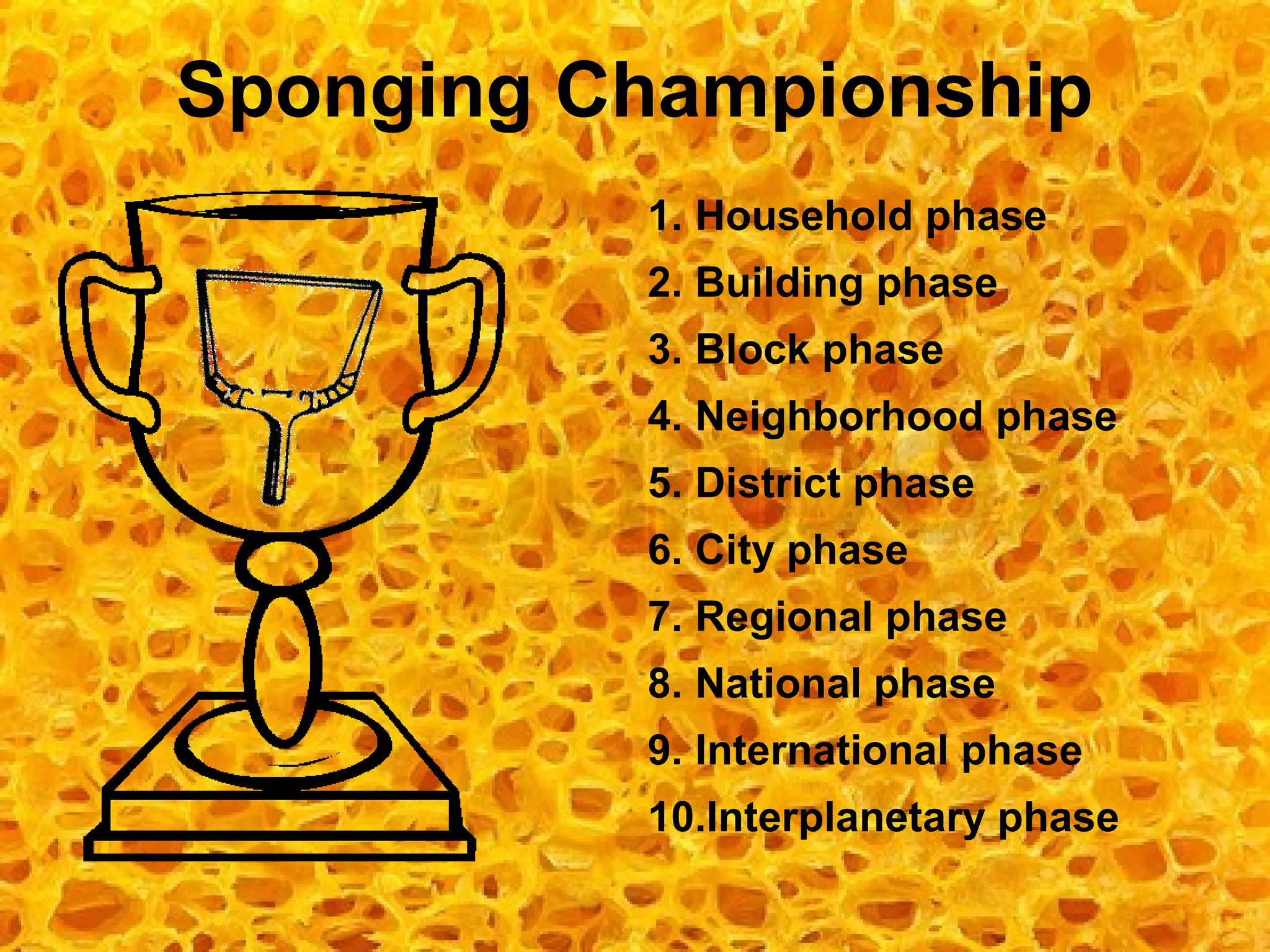 Sponging Championship

1. Household phase
2. Building phase
3. Block phase
4. Neighborhood phase
5. District phase
6. City phase
7. Regional phase
8. National phase
9. International phase
10.Interplanetary phase